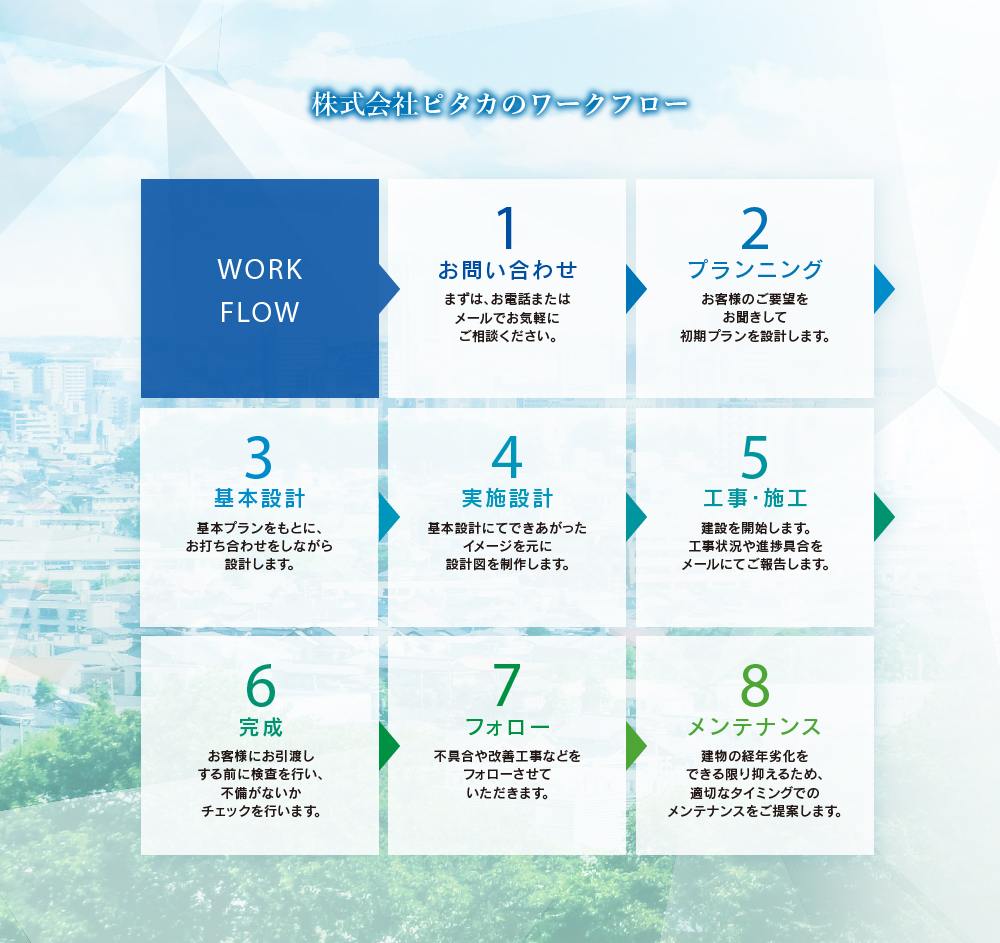 株式会社ピタカのワークフロー

WORK FLOW

1
お問い合わせ
まずは、お電話またはメールでお気軽にご相談ください。

2
プランニング
お客様のご要望をお聞きして初期プランを設計します。

3
基本設計
基本プランをもとに、お打ち合わせをしながら設計します。

4
実施設計
基本設計にてできあがったイメージを元に設計図を制作します。

5
工事・施工
建設を開始します。工事状況や進捗具合をメールにてご報告します。

6
完成
お客様にお引渡しする前に検査を行い、不備がないかチェックを行います。

7
フォロー
不具合や改善工事などをフォローさせていただきます。

8
メンテナンス
建物の経年劣化をできる限り抑えるため、適切なタイミングでのメンテナンスをご提案します。